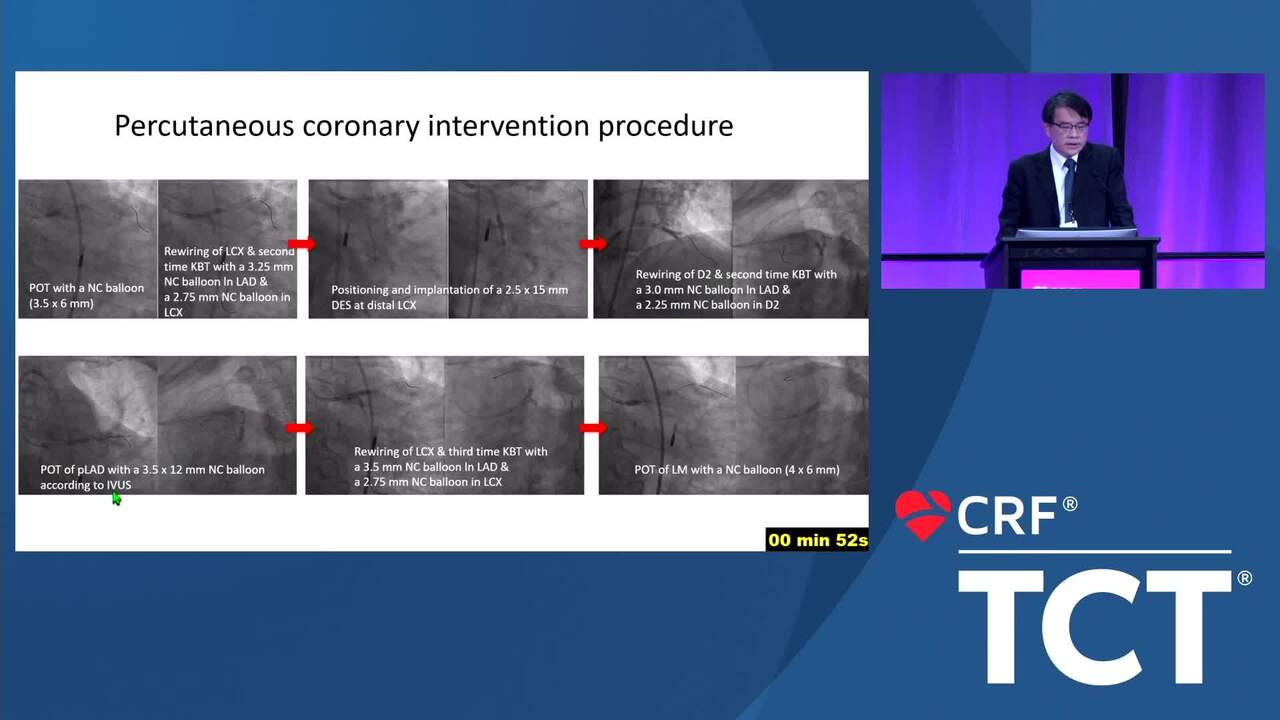 Percutaneous coronary intervention procedure

POT with a NC balloon (3.5 x 6 mm)

Rewiring of LCX & second time KBT with a 3.25 mm NC balloon In LAD & a 2.75 mm NC balloon in LCX

Positioning and implantation of a 2.5 x 15 mm DES at distal LCX

Rewiring of D2 & second time KBT with a 3.0 mm NC balloon In LAD & a 2.25 mm NC balloon in D2

POT of pLAD with a 3.5 x 12 mm NC balloon according to IVUS

Rewiring of LCX & third time KBT with a 3.5 mm NC balloon In LAD & a 2.75 mm NC balloon in LCX

POT of LM with a NC balloon (4 x 6 mm)

00 min 52s

CRF®

TCT®